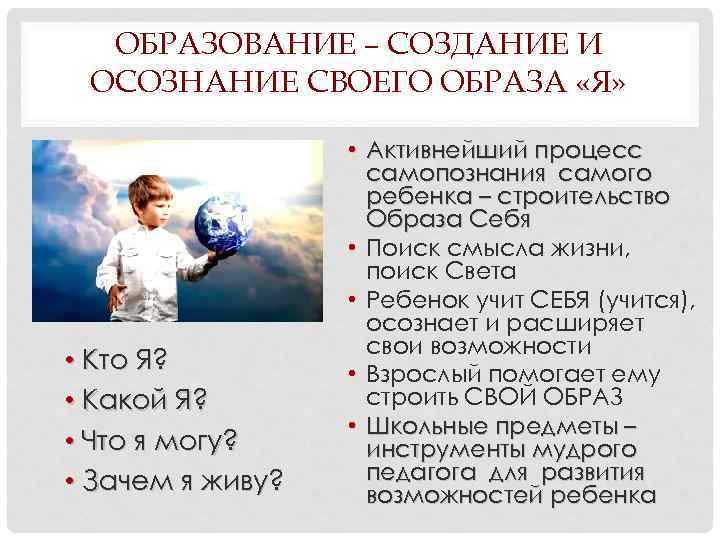 ОБРАЗОВАНИЕ – СОЗДАНИЕ И ОСОЗНАНИЕ СВОЕГО ОБРАЗА «Я»

• Кто Я?
• Какой Я?
• Что я могу?
• Зачем я живу?

• Активнейший процесс самопознания самого ребенка – строительство Образа Себя
• Поиск смысла жизни, поиск Света
• Ребенок учит СЕБЯ (учится), осознает и расширяет свои возможности
• Взрослый помогает ему строить СВОЙ ОБРАЗ
• Школьные предметы – инструменты мудрого педагога для развития возможностей ребенка